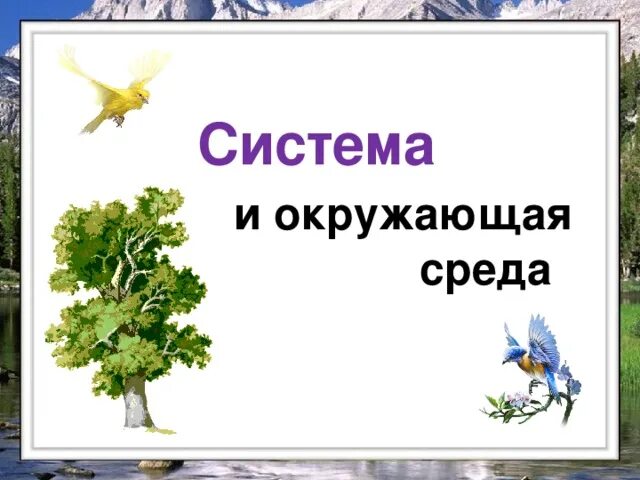 Система

и окружающая среда